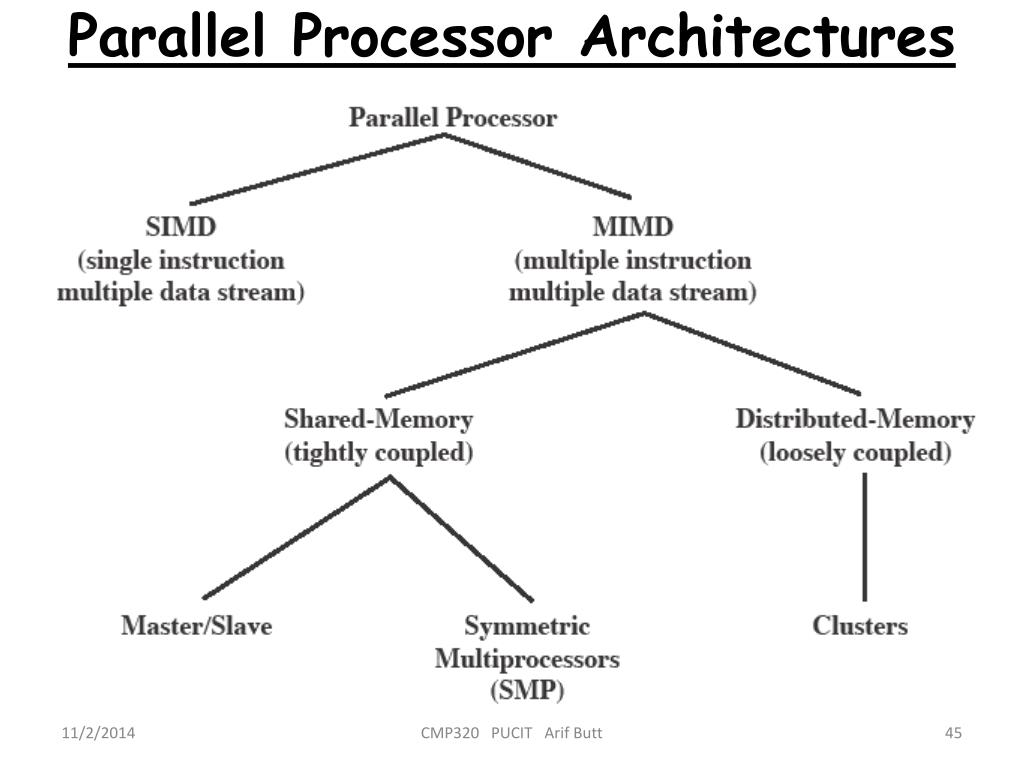 Parallel Processor Architectures

Parallel Processor

SIMD
(single instruction
multiple data stream)

MIMD
(multiple instruction
multiple data stream)

Shared-Memory
(tightly coupled)

Distributed-Memory
(loosely coupled)

Master/Slave

Symmetric
Multiprocessors
(SMP)

Clusters

11/2/2014 CMP320 PUCIT Arif Butt 45